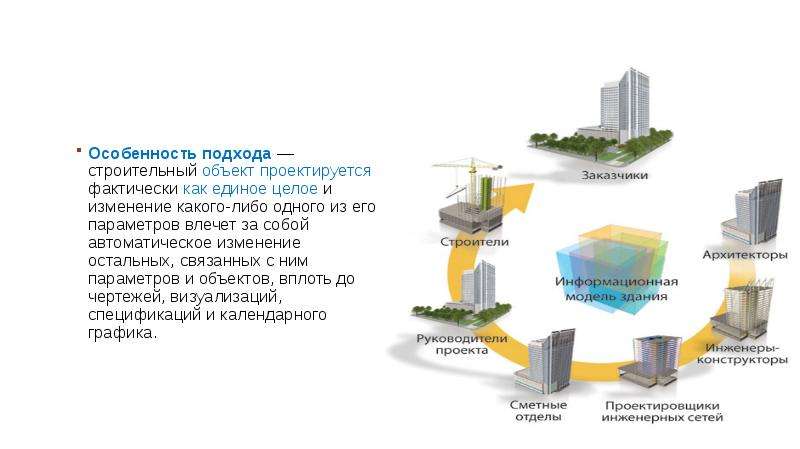 Особенность подхода — строительный объект проектируется фактически как единое целое и изменение какого-либо одного из его параметров влечет за собой автоматическое изменение остальных, связанных с ним параметров и объектов, вплоть до чертежей, визуализаций, спецификаций и календарного графика.

Заказчики

Строители

Архитекторы

Информационная модель здания

Руководители проекта

Инженеры-конструкторы

Сметные отделы

Проектировщики инженерных сетей